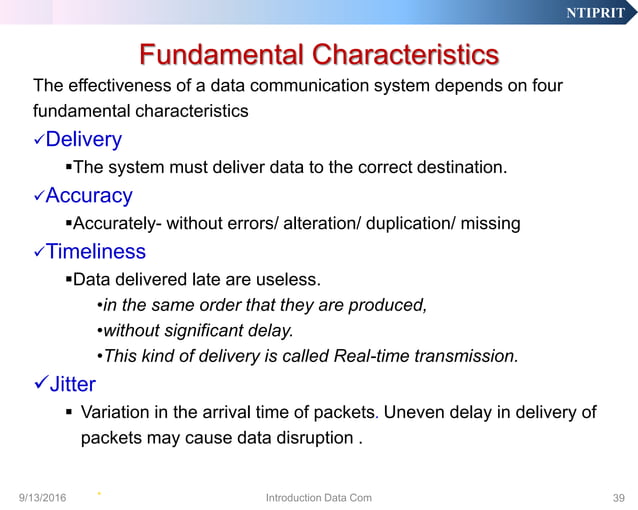 NTIPRIT

Fundamental Characteristics

The effectiveness of a data communication system depends on four fundamental characteristics

✓Delivery

▪The system must deliver data to the correct destination.

✓Accuracy

▪Accurately- without errors/ alteration/ duplication/ missing

✓Timeliness

▪Data delivered late are useless.

•in the same order that they are produced,

•without significant delay.

•This kind of delivery is called Real-time transmission.

✓Jitter

▪ Variation in the arrival time of packets. Uneven delay in delivery of packets may cause data disruption .

9/13/2016 Introduction Data Com 39